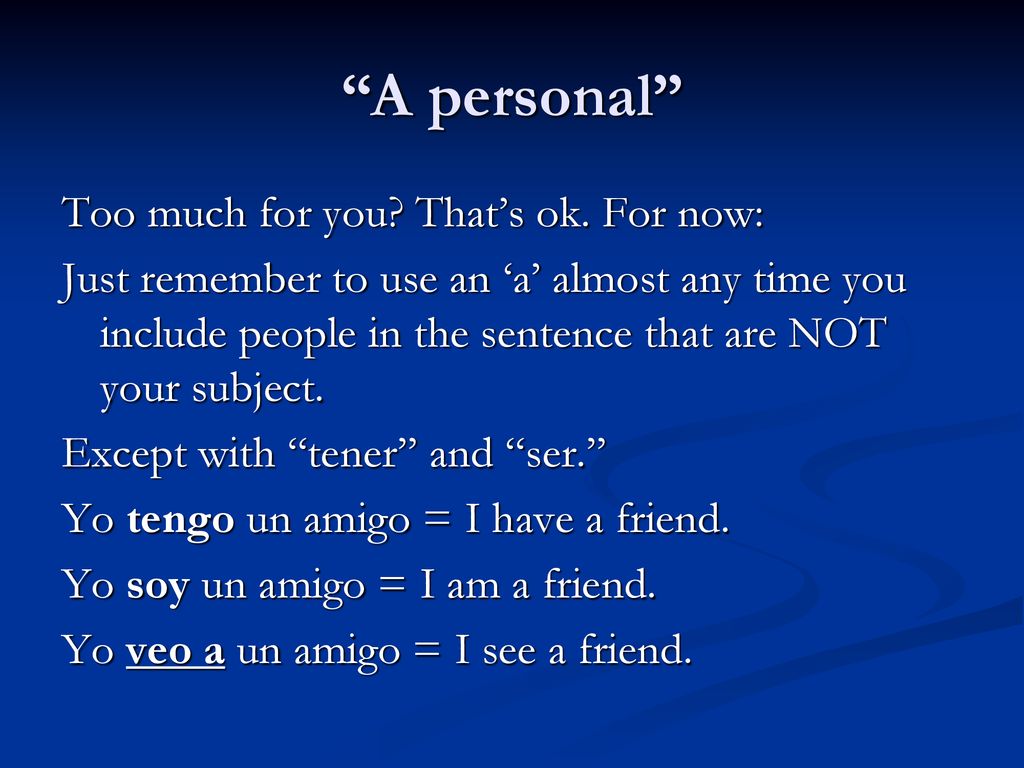 “A personal”

Too much for you? That’s ok. For now:

Just remember to use an ‘a’ almost any time you include people in the sentence that are NOT your subject.

Except with “tener” and “ser.”

Yo tengo un amigo = I have a friend.

Yo soy un amigo = I am a friend.

Yo veo a un amigo = I see a friend.